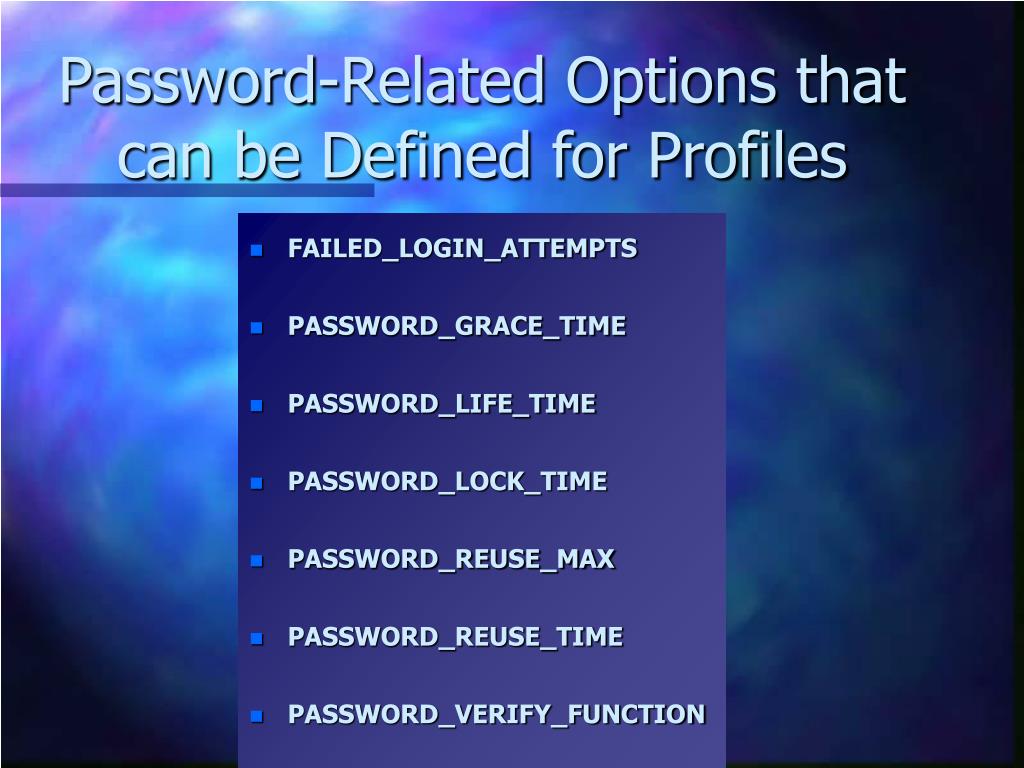 Password-Related Options that can be Defined for Profiles

- FAILED_LOGIN_ATTEMPTS
- PASSWORD_GRACE_TIME
- PASSWORD_LIFE_TIME
- PASSWORD_LOCK_TIME
- PASSWORD_REUSE_MAX
- PASSWORD_REUSE_TIME
- PASSWORD_VERIFY_FUNCTION